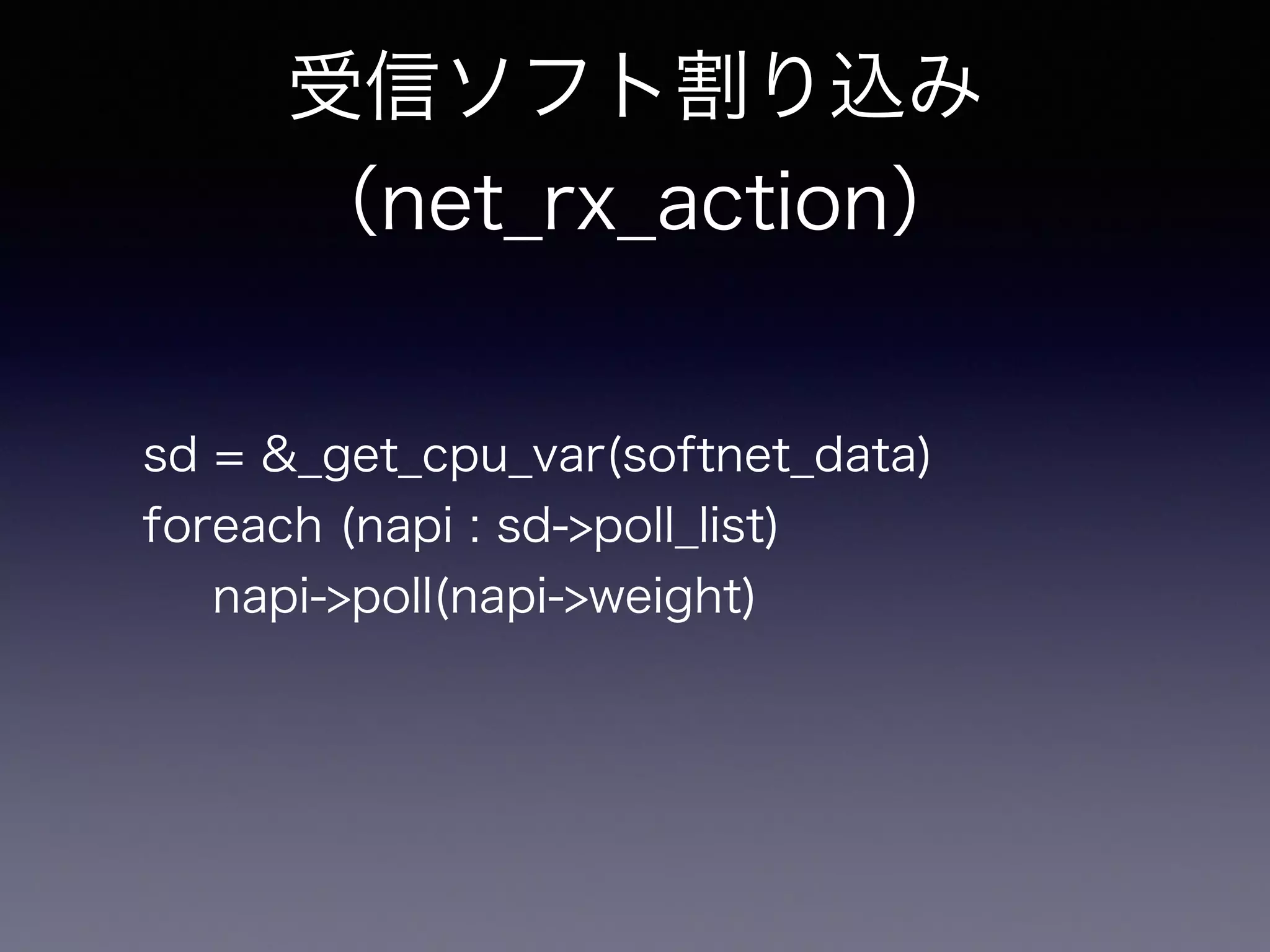 受信ソフト割り込み
(net_rx_action)

sd = &_get_cpu_var(softnet_data)
foreach (napi : sd->poll_list)
    napi->poll(napi->weight)